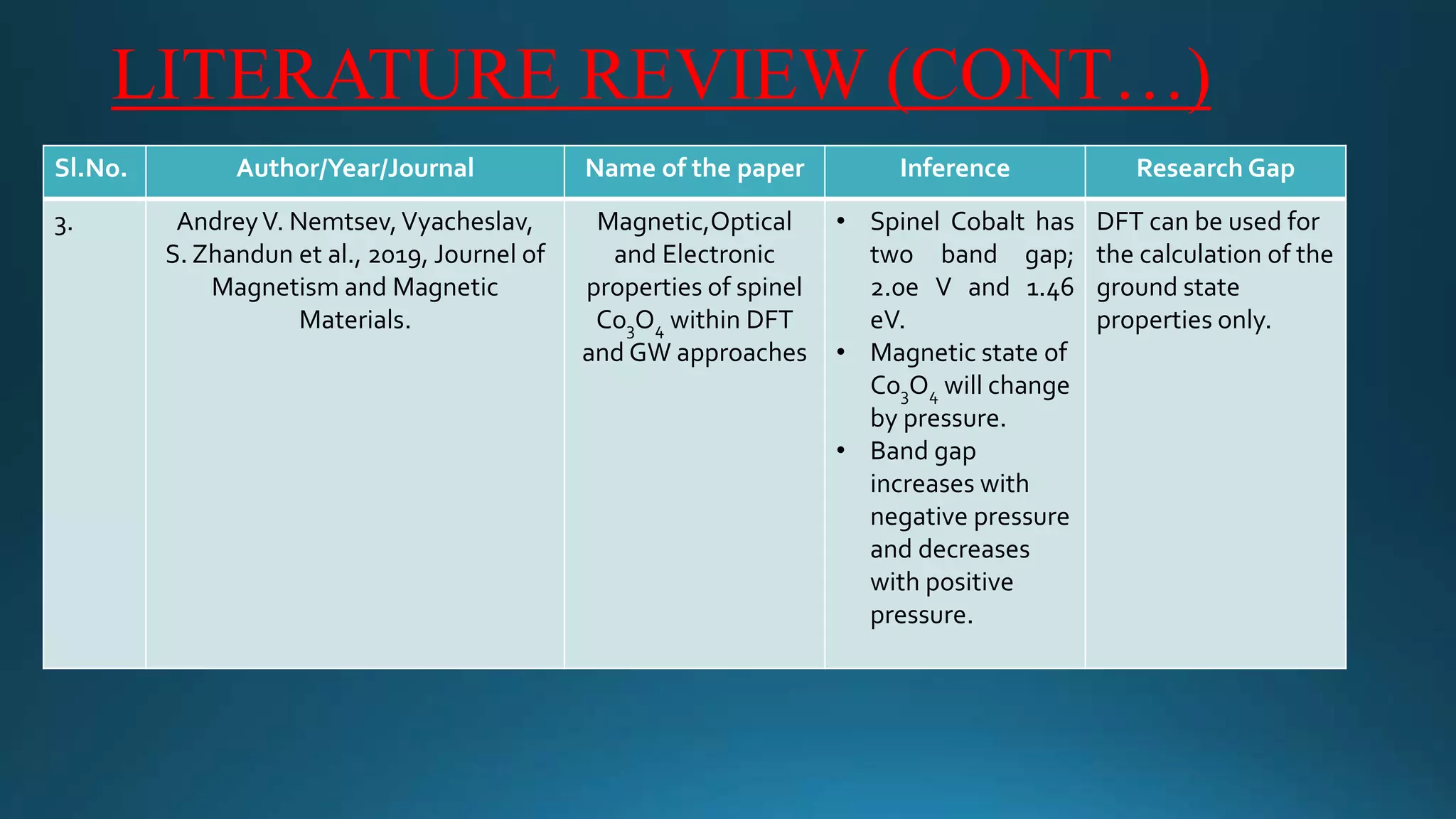 LITERATURE REVIEW (CONT…)

| Sl.No. | Author/Year/Journal | Name of the paper | Inference | Research Gap |
|---|---|---|---|---|
| 3. | Andrey V. Nemtsev, Vyacheslav, S. Zhandun et al., 2019, Journel of Magnetism and Magnetic Materials. | Magnetic,Optical and Electronic properties of spinel $Co_3O_4$ within DFT and GW approaches | • Spinel Cobalt has two band gap; 2.0e V and 1.46 eV. • Magnetic state of $Co_3O_4$ will change by pressure. • Band gap increases with negative pressure and decreases with positive pressure. | DFT can be used for the calculation of the ground state properties only. |